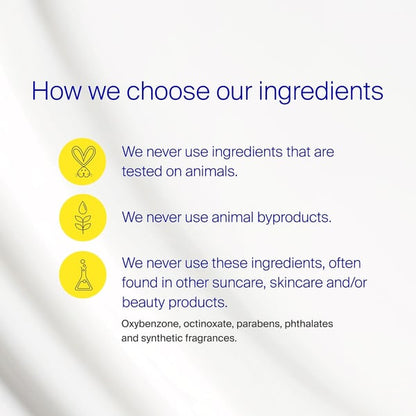 How we choose our ingredients

We never use ingredients that are tested on animals.

We never use animal byproducts.

We never use these ingredients, often found in other suncare, skincare and/or beauty products.

Oxybenzone, octinoxate, parabens, phthalates and synthetic fragrances.